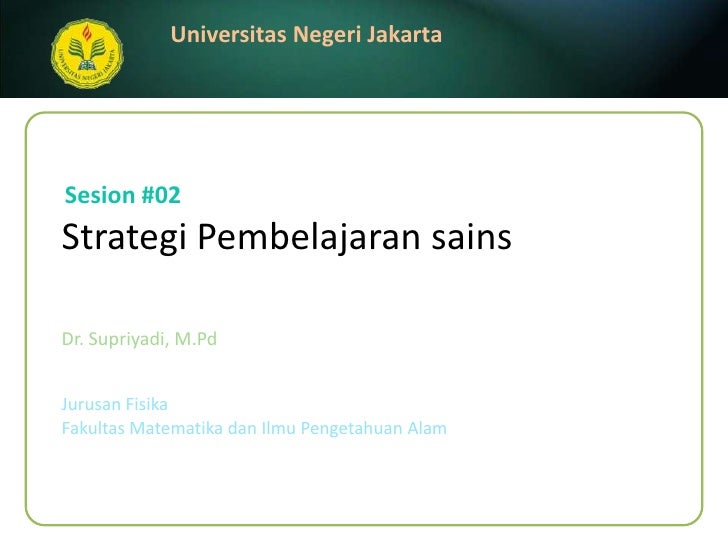 UNIVERSITAS NEGERI JAKARTA

Universitas Negeri Jakarta

Sesion #02
Strategi Pembelajaran sains

Dr. Supriyadi, M.Pd

Jurusan Fisika
Fakultas Matematika dan Ilmu Pengetahuan Alam